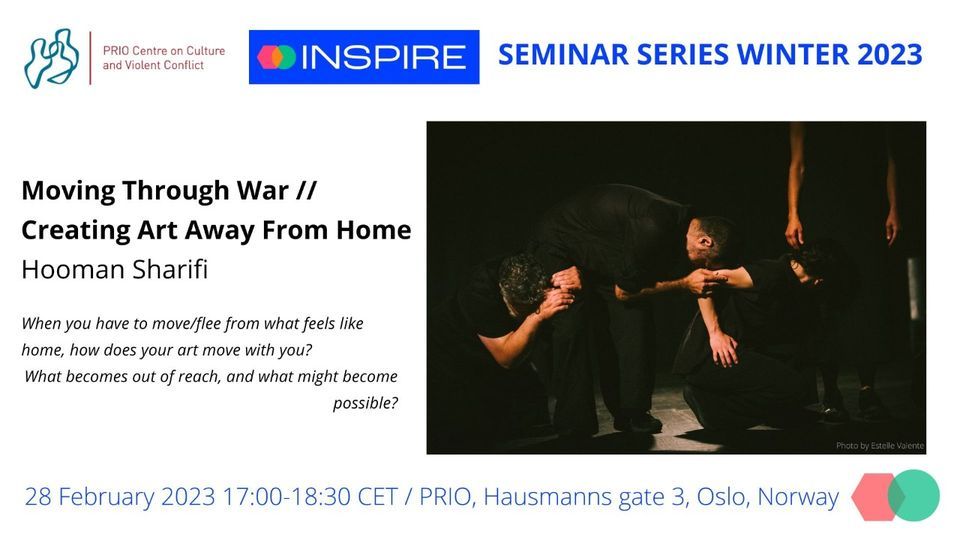 PRIO Centre on Culture and Violent Conflict

INSPIRE

SEMINAR SERIES WINTER 2023

Moving Through War // Creating Art Away From Home

Hooman Sharifi

When you have to move/flee from what feels like home, how does your art move with you? What becomes out of reach, and what might become possible?

Photo by Estelle Valente

28 February 2023 17:00-18:30 CET / PRIO, Hausmanns gate 3, Oslo, Norway